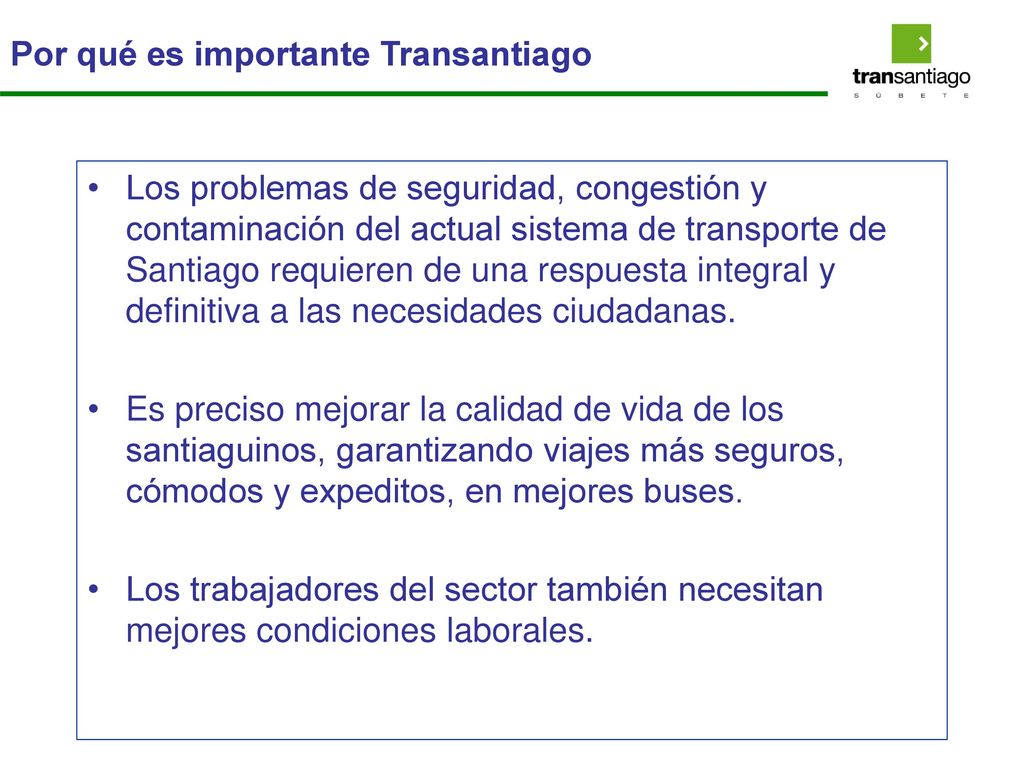 Por qué es importante Transantiago

transantiago
S Ú B E T E

• Los problemas de seguridad, congestión y contaminación del actual sistema de transporte de Santiago requieren de una respuesta integral y definitiva a las necesidades ciudadanas.

• Es preciso mejorar la calidad de vida de los santiaguinos, garantizando viajes más seguros, cómodos y expeditos, en mejores buses.

• Los trabajadores del sector también necesitan mejores condiciones laborales.